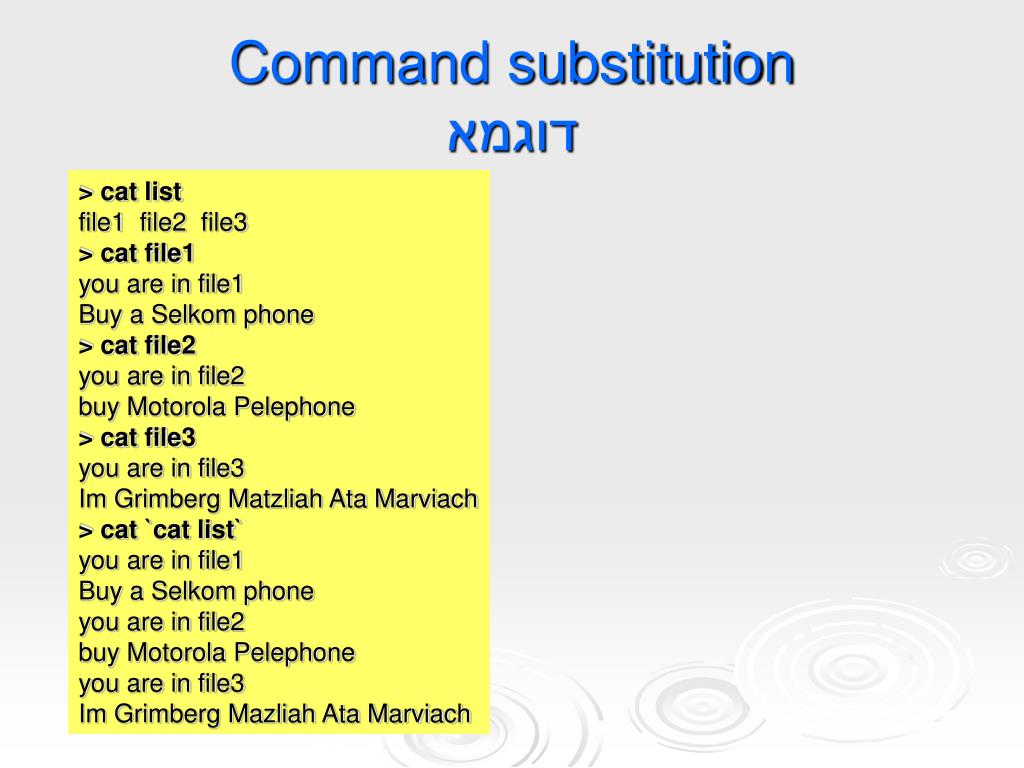 Command substitution
דוגמא

> cat list
file1 file2 file3
> cat file1
you are in file1
Buy a Selkom phone
> cat file2
you are in file2
buy Motorola Pelephone
> cat file3
you are in file3
Im Grimberg Matzliah Ata Marviach
> cat `cat list`
you are in file1
Buy a Selkom phone
you are in file2
buy Motorola Pelephone
you are in file3
Im Grimberg Mazliah Ata Marviach